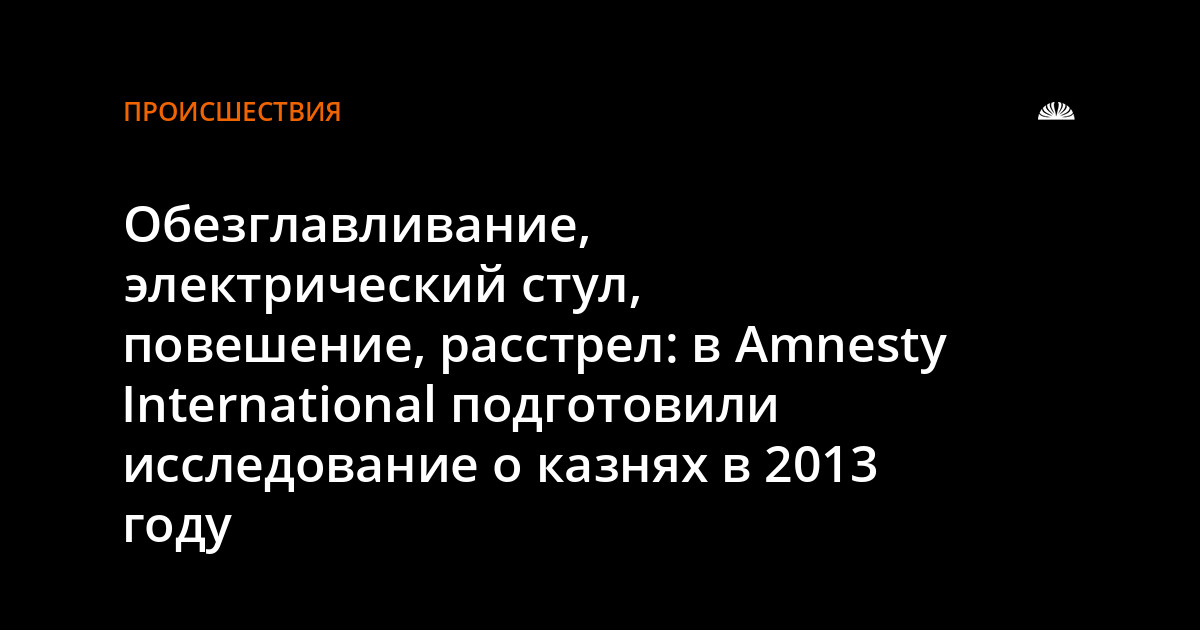 ПРОИСШЕСТВИЯ

Обезглавливание, электрический стул, повешение, расстрел: в Amnesty International подготовили исследование о казнях в 2013 году